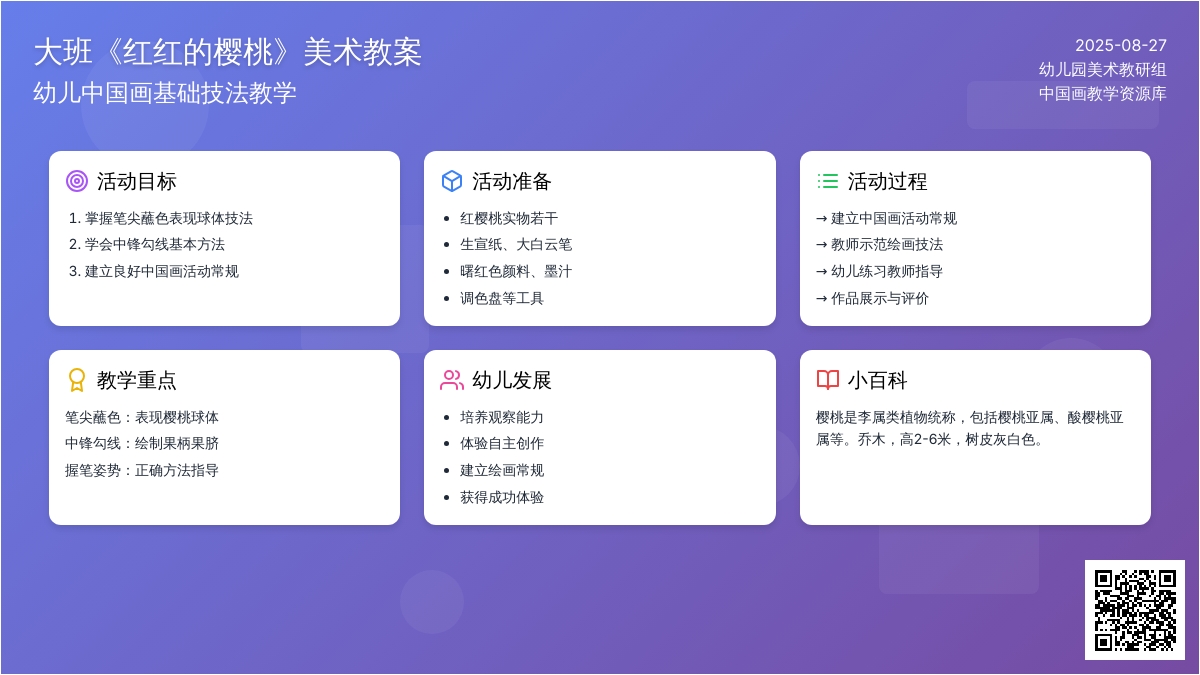 大班《红红的樱桃》美术教案
幼儿中国画基础技法教学

2025-08-27
幼儿园美术教研组
中国画教学资源库

活动目标
1. 掌握笔尖蘸色表现球体技法
2. 学会中锋勾线基本方法
3. 建立良好中国画活动常规

活动准备
- 红樱桃实物若干
- 生宣纸、大白云笔
- 曙红色颜料、墨汁
- 调色盘等工具

活动过程
→ 建立中国画活动常规
→ 教师示范绘画技法
→ 幼儿练习教师指导
→ 作品展示与评价

教学重点
笔尖蘸色：表现樱桃球体
中锋勾线：绘制果柄果脐
握笔姿势：正确方法指导

幼儿发展
- 培养观察能力
- 体验自主创作
- 建立绘画常规
- 获得成功体验

小百科
樱桃是李属类植物统称，包括樱桃亚属、酸樱桃亚属等。乔木，高2-6米，树皮灰白色。